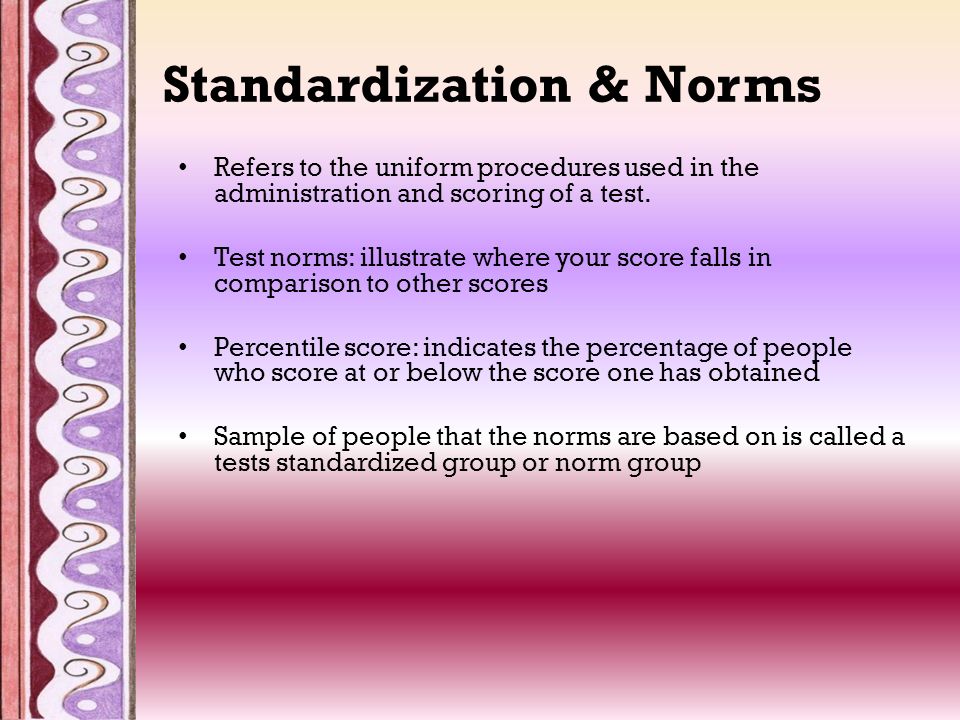 Standardization & Norms

• Refers to the uniform procedures used in the administration and scoring of a test.

• Test norms: illustrate where your score falls in comparison to other scores

• Percentile score: indicates the percentage of people who score at or below the score one has obtained

• Sample of people that the norms are based on is called a tests standardized group or norm group